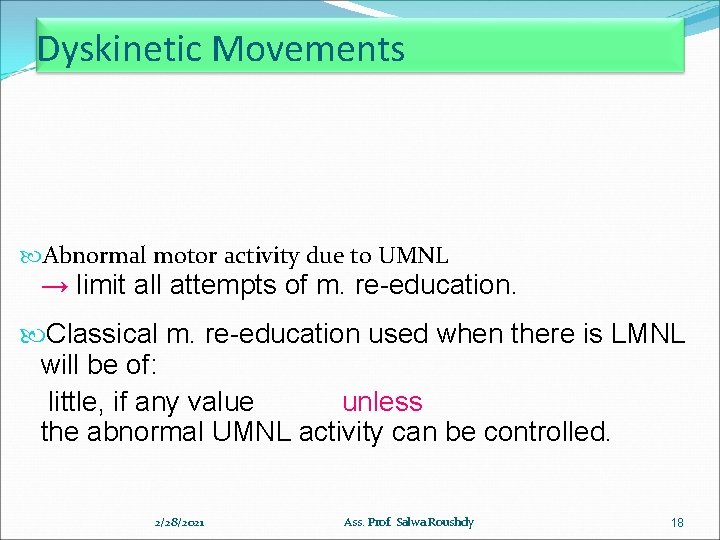 Dyskinetic Movements

Abnormal motor activity due to UMNL → limit all attempts of m. re-education.

Classical m. re-education used when there is LMNL will be of:
little, if any value unless
the abnormal UMNL activity can be controlled.

2/28/2021 Ass. Prof. Salwa Roushdy 18